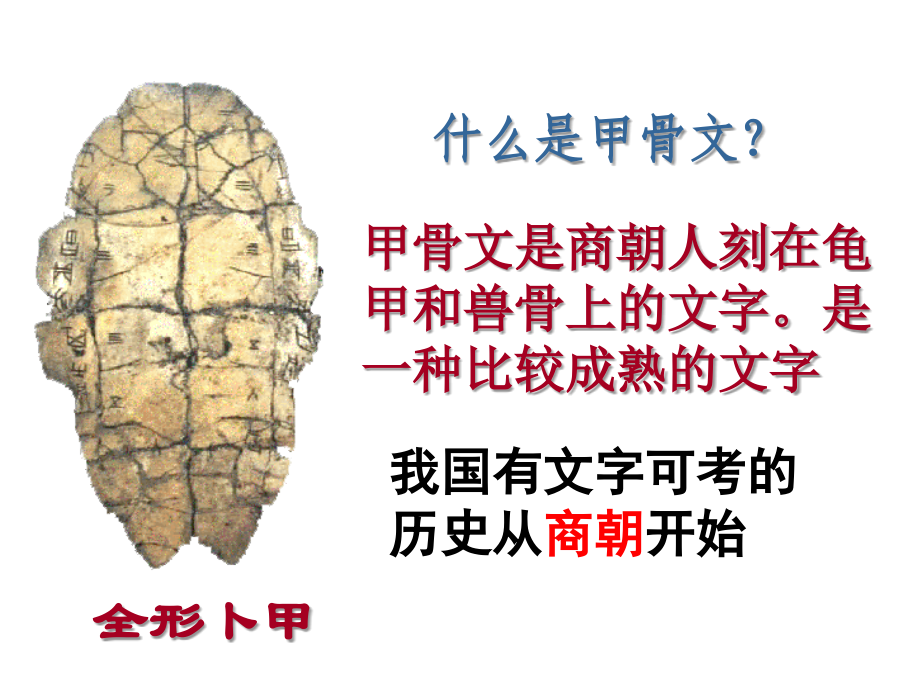 什么是甲骨文？

甲骨文是商朝人刻在龟甲和兽骨上的文字。是一种比较成熟的文字

我国有文字可考的历史从商朝开始

全形卜甲